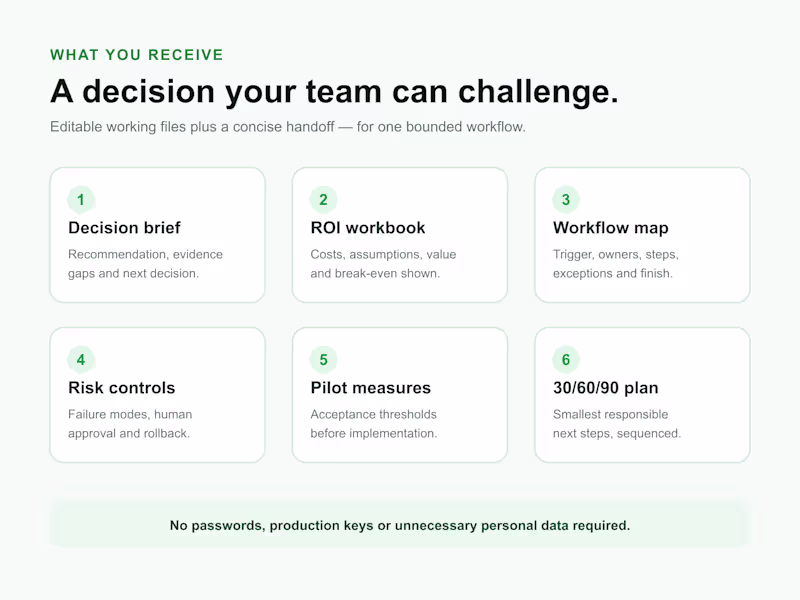 WHAT YOU RECEIVE

A decision your team can challenge.

Editable working files plus a concise handoff — for one bounded workflow.

1
Decision brief
Recommendation, evidence gaps and next decision.

2
ROI workbook
Costs, assumptions, value and break-even shown.

3
Workflow map
Trigger, owners, steps, exceptions and finish.

4
Risk controls
Failure modes, human approval and rollback.

5
Pilot measures
Acceptance thresholds before implementation.

6
30/60/90 plan
Smallest responsible next steps, sequenced.

No passwords, production keys or unnecessary personal data required.